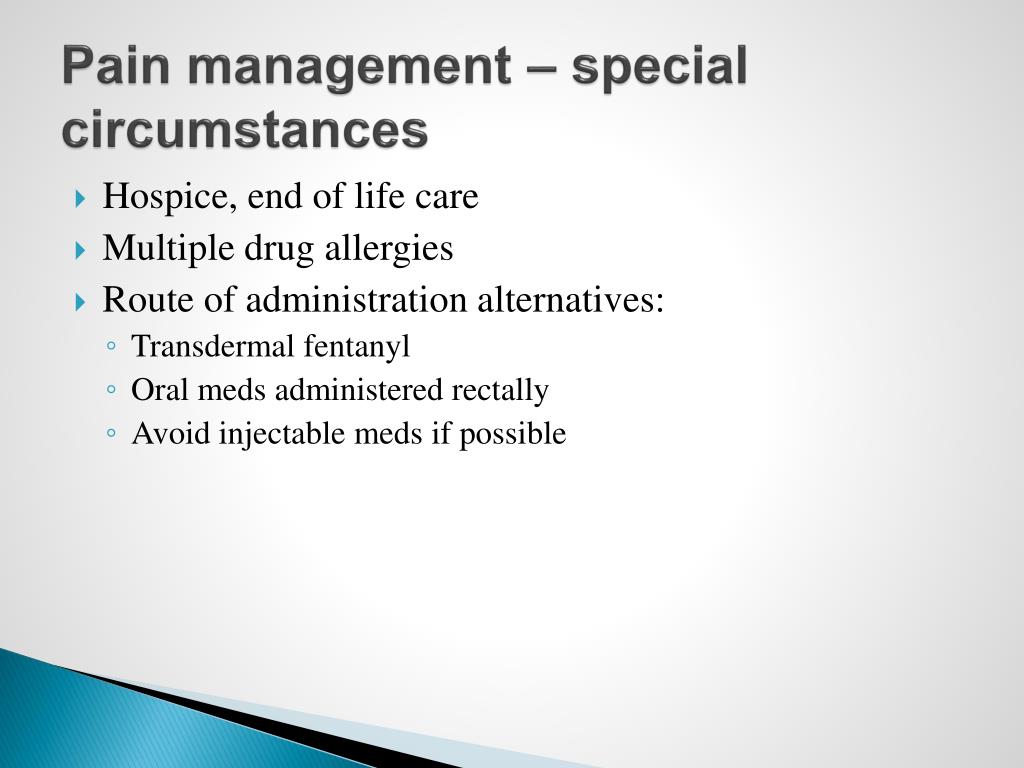 Pain management – special circumstances

Hospice, end of life care

Multiple drug allergies

Route of administration alternatives:

Transdermal fentanyl

Oral meds administered rectally

Avoid injectable meds if possible